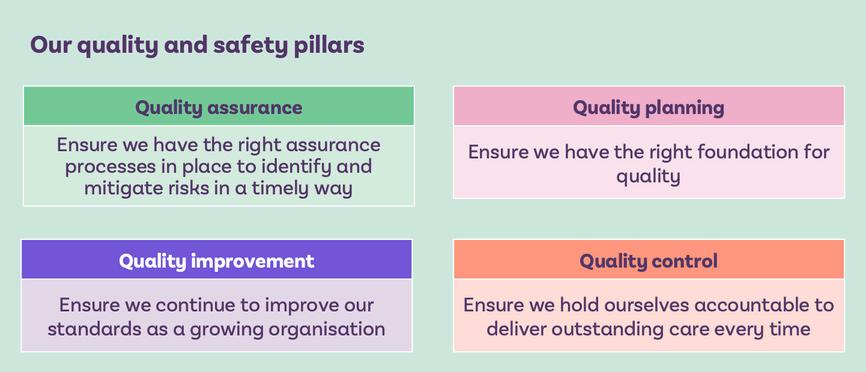 Our quality and safety pillars

Quality assurance

Ensure we have the right assurance processes in place to identify and mitigate risks in a timely way

Quality planning

Ensure we have the right foundation for quality

Quality improvement

Ensure we continue to improve our standards as a growing organisation

Quality control

Ensure we hold ourselves accountable to deliver outstanding care every time